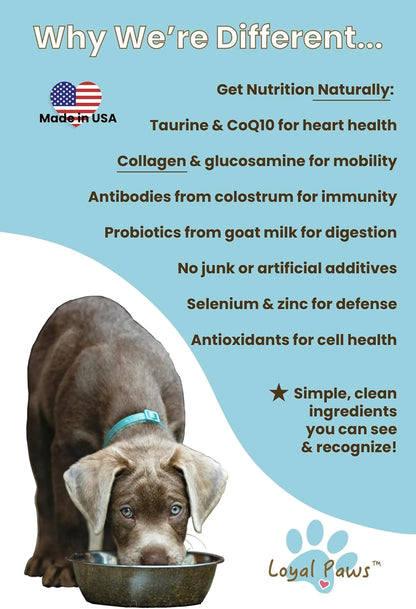 Why We're Different...

Made in USA

Get Nutrition Naturally:

Taurine & CoQ10 for heart health

Collagen & glucosamine for mobility

Antibodies from colostrum for immunity

Probiotics from goat milk for digestion

No junk or artificial additives

Selenium & zinc for defense

Antioxidants for cell health

★ Simple, clean ingredients you can see & recognize!

Loyal Paws™